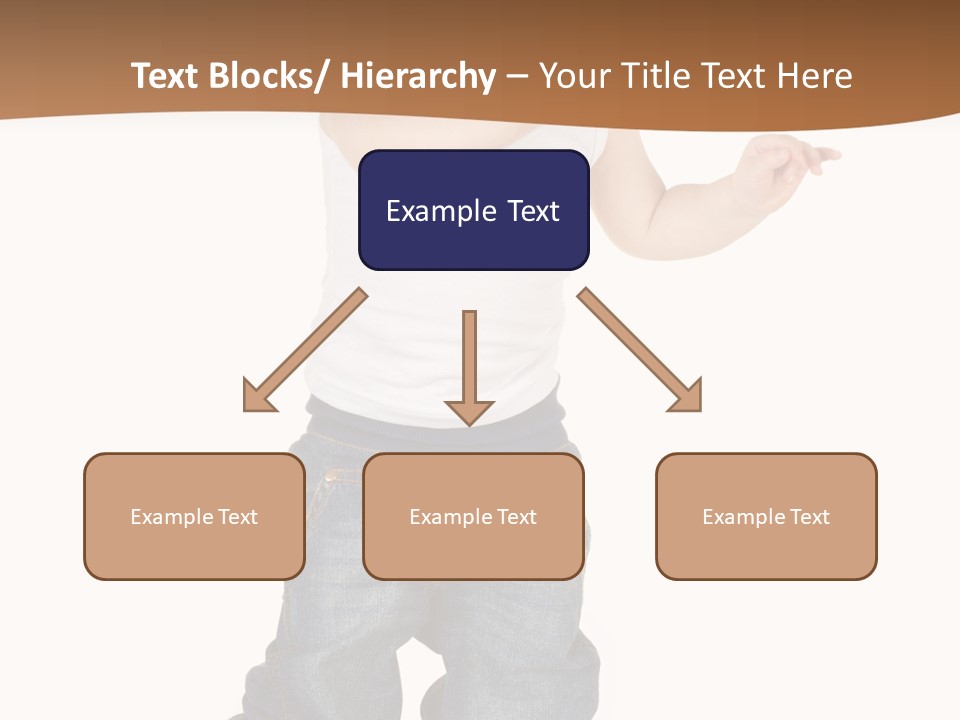 Text Blocks/ Hierarchy – Your Title Text Here

Example Text

Example Text

Example Text

Example Text